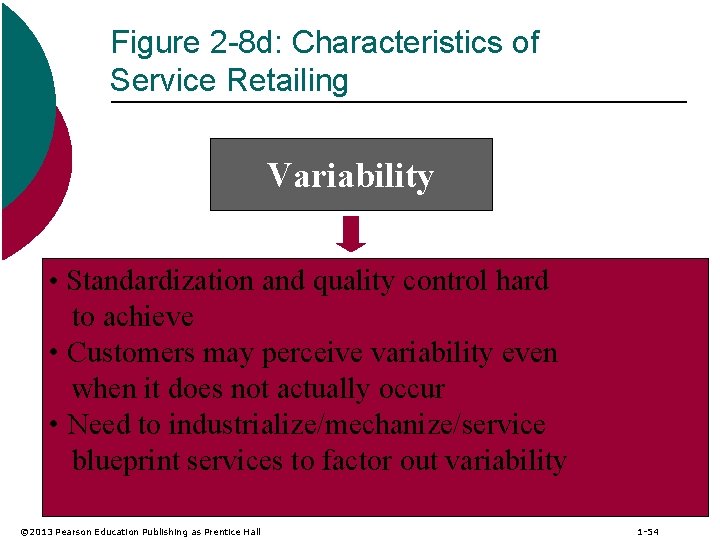 Figure 2-8d: Characteristics of Service Retailing

Variability

• Standardization and quality control hard to achieve
• Customers may perceive variability even when it does not actually occur
• Need to industrialize/mechanize/service blueprint services to factor out variability

©2013 Pearson Education Publishing as Prentice Hall

1-54